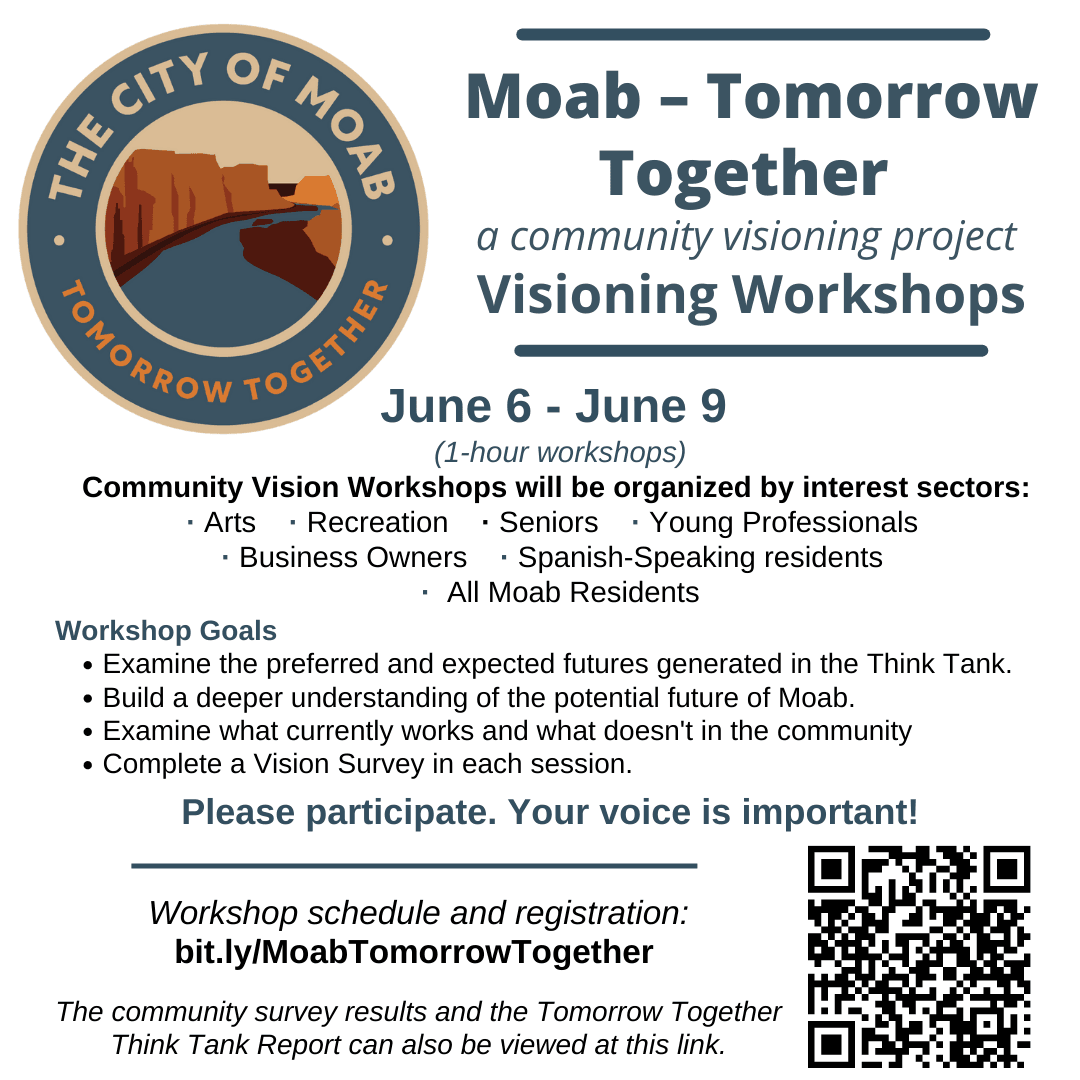 THE CITY OF MOAB
TOMORROW TOGETHER

Moab – Tomorrow Together
a community visioning project
Visioning Workshops

June 6 - June 9
(1-hour workshops)

Community Vision Workshops will be organized by interest sectors:
· Arts · Recreation · Seniors · Young Professionals
· Business Owners · Spanish-Speaking residents
· All Moab Residents

Workshop Goals
• Examine the preferred and expected futures generated in the Think Tank.
• Build a deeper understanding of the potential future of Moab.
• Examine what currently works and what doesn't in the community
• Complete a Vision Survey in each session.

Please participate. Your voice is important!

Workshop schedule and registration:
bit.ly/MoabTomorrowTogether

The community survey results and the Tomorrow Together Think Tank Report can also be viewed at this link.